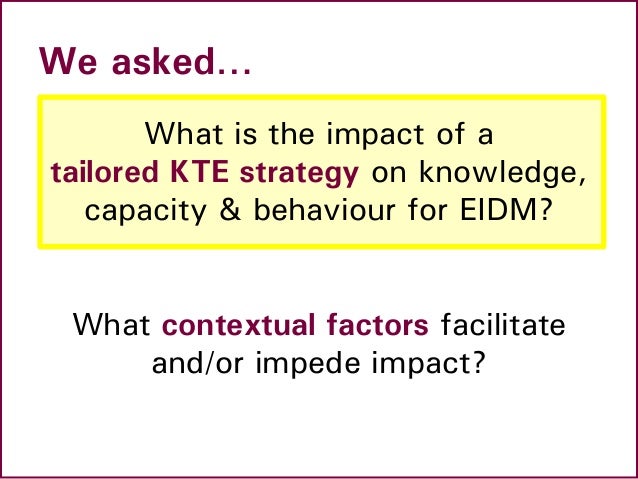 We asked…

What is the impact of a tailored KTE strategy on knowledge, capacity & behaviour for EIDM?

What contextual factors facilitate and/or impede impact?